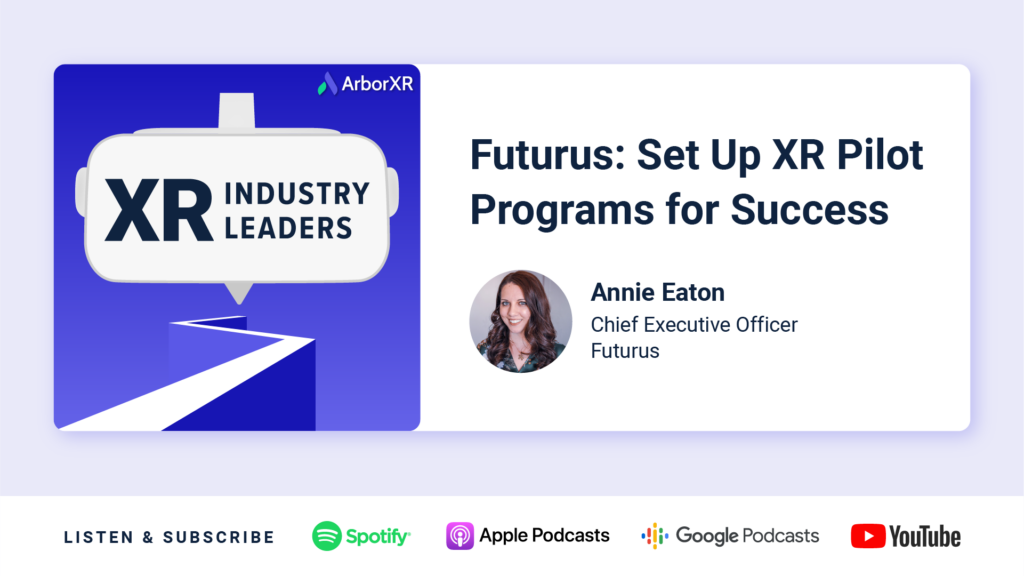 ArborXR

XR INDUSTRY LEADERS

Futurus: Set Up XR Pilot Programs for Success

Annie Eaton
Chief Executive Officer
Futurus

LISTEN & SUBSCRIBE Spotify Apple Podcasts Google Podcasts YouTube